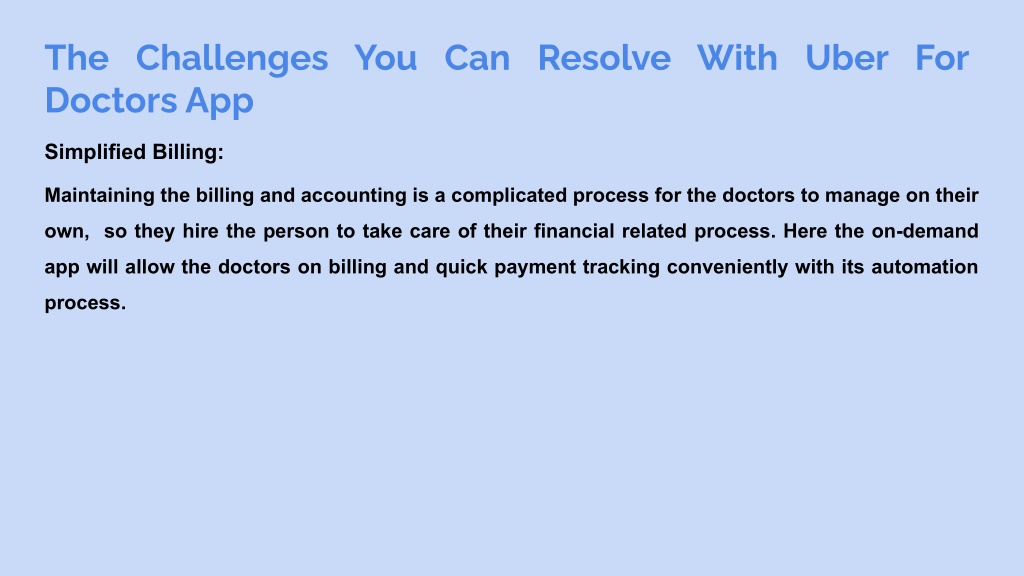 The Challenges You Can Resolve With Uber For Doctors App

Simplified Billing:

Maintaining the billing and accounting is a complicated process for the doctors to manage on their own, so they hire the person to take care of their financial related process. Here the on-demand app will allow the doctors on billing and quick payment tracking conveniently with its automation process.